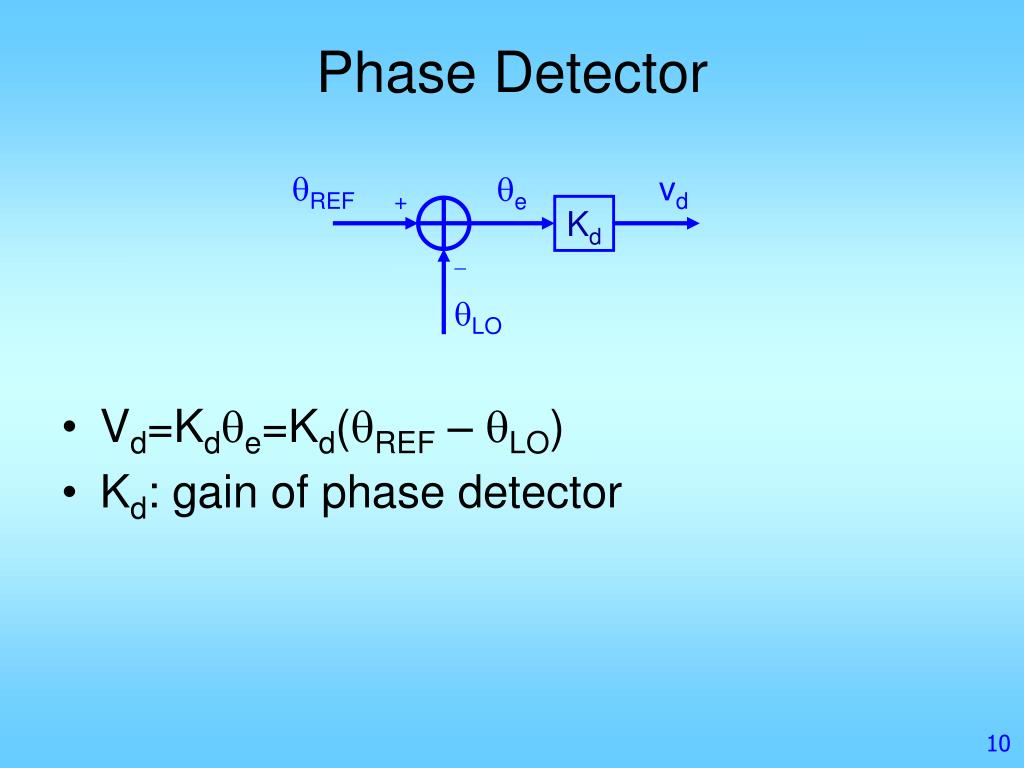 Phase Detector

$\theta_{REF}$ + $\theta_e$ $K_d$ $v_d$ − $\theta_{LO}$

• $V_d=K_d\theta_e=K_d(\theta_{REF} - \theta_{LO})$
• $K_d$: gain of phase detector

10